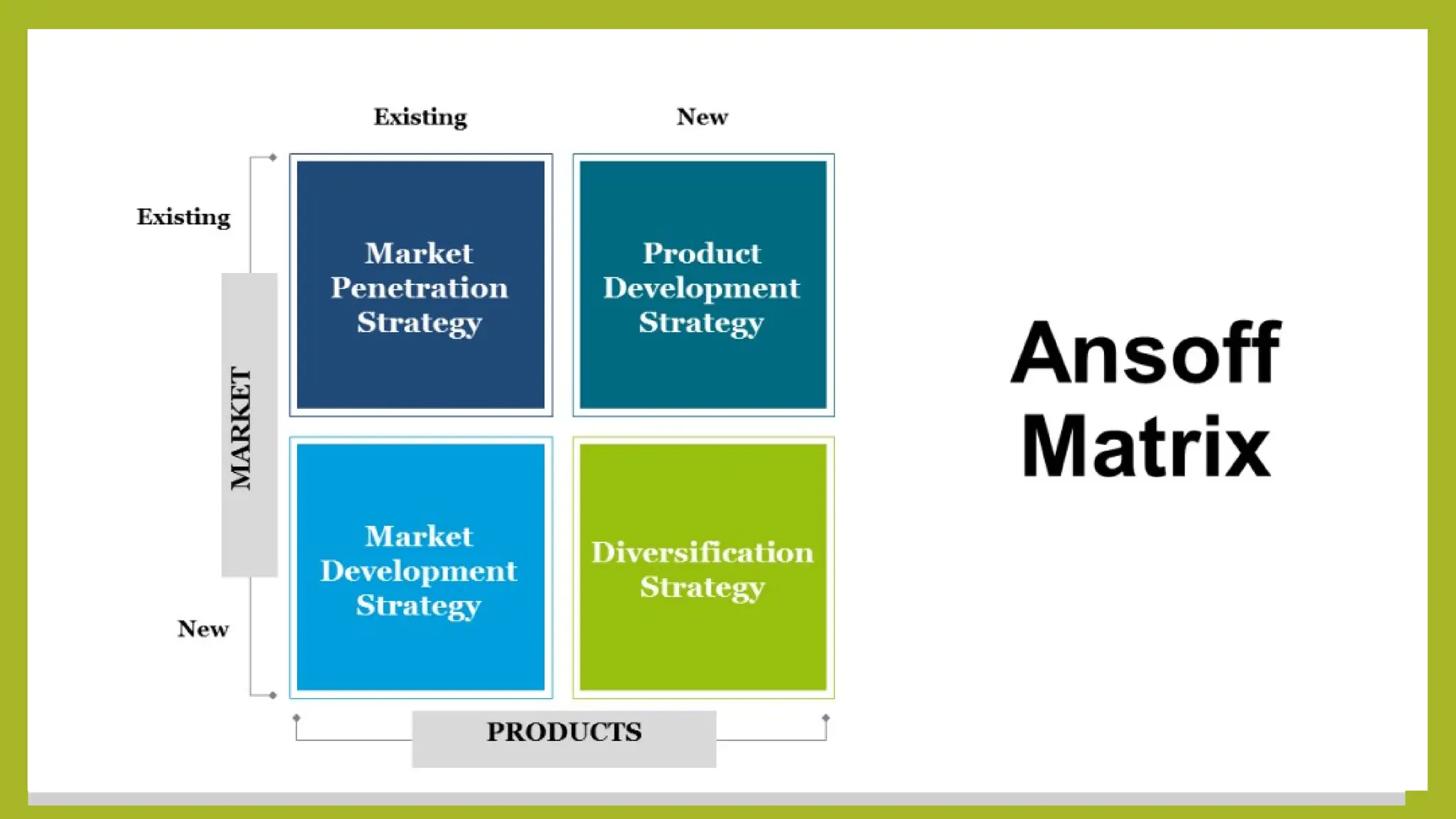 Existing

New

Existing

MARKET

New

Market Penetration Strategy

Product Development Strategy

Market Development Strategy

Diversification Strategy

PRODUCTS

Ansoff Matrix